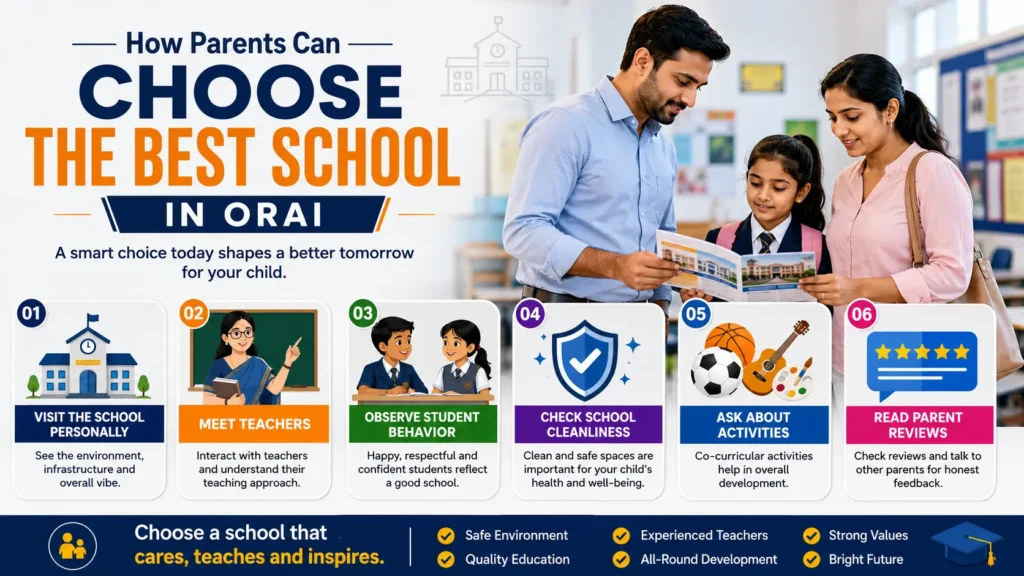 How Parents Can
CHOOSE
THE BEST SCHOOL
IN ORAI

A smart choice today shapes a better tomorrow for your child.

01
VISIT THE SCHOOL PERSONALLY
See the environment, infrastructure and overall vibe.

02
MEET TEACHERS
Interact with teachers and understand their teaching approach.

03
OBSERVE STUDENT BEHAVIOR
Happy, respectful and confident students reflect a good school.

04
CHECK SCHOOL CLEANLINESS
Clean and safe spaces are important for your child's health and well-being.

05
ASK ABOUT ACTIVITIES
Co-curricular activities help in overall development.

06
READ PARENT REVIEWS
Check reviews and talk to other parents for honest feedback.

Choose a school that cares, teaches and inspires.

Safe Environment
Quality Education
Experienced Teachers
All-Round Development
Strong Values
Bright Future